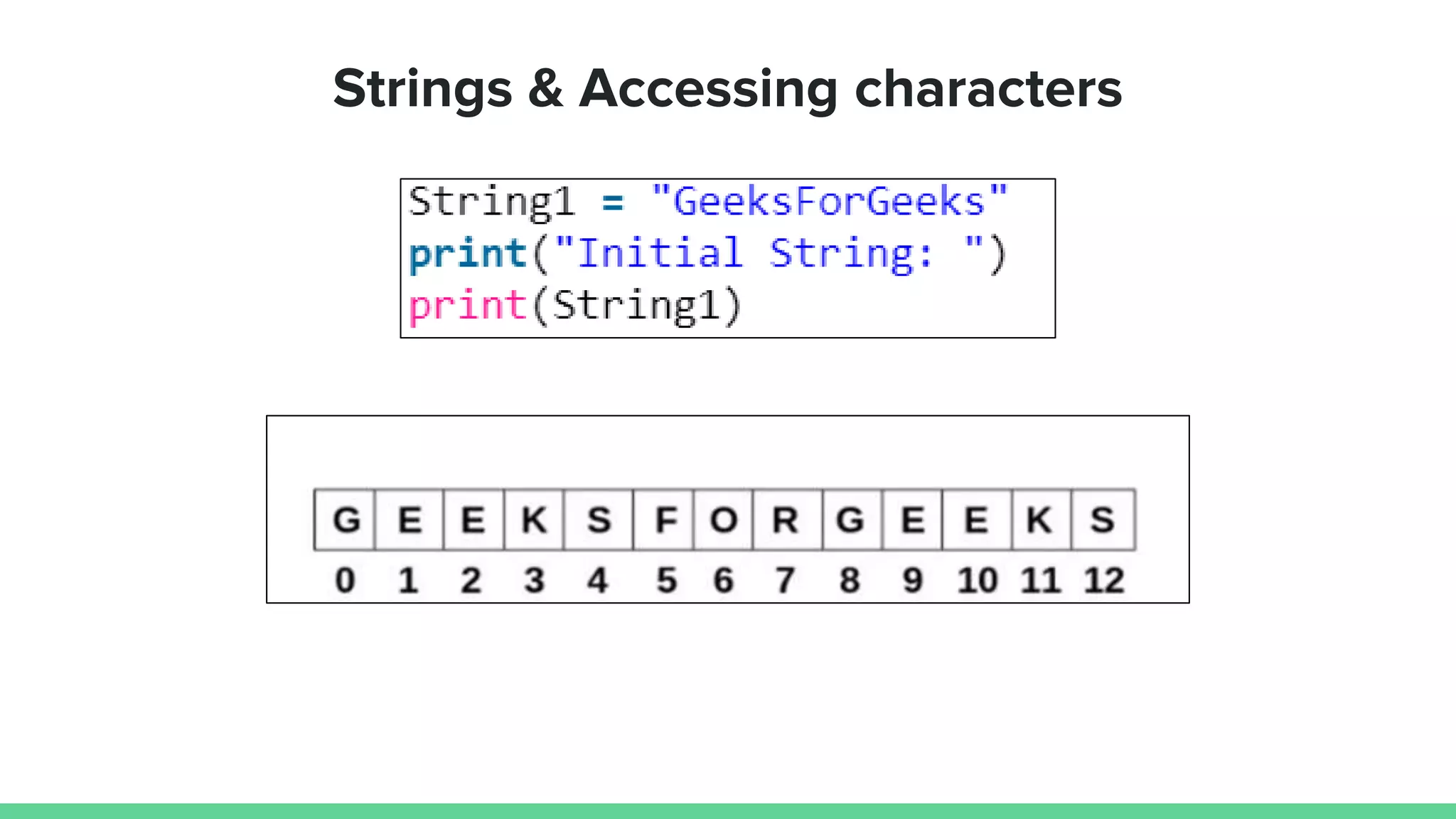 Strings & Accessing characters

String1 = "GeeksForGeeks"
print("Initial String: ")
print(String1)

| G | E | E | K | S | F | O | R | G | E | E | K | S |
|---|---|---|---|---|---|---|---|---|---|---|---|---|
| 0 | 1 | 2 | 3 | 4 | 5 | 6 | 7 | 8 | 9 | 10 | 11 | 12 |